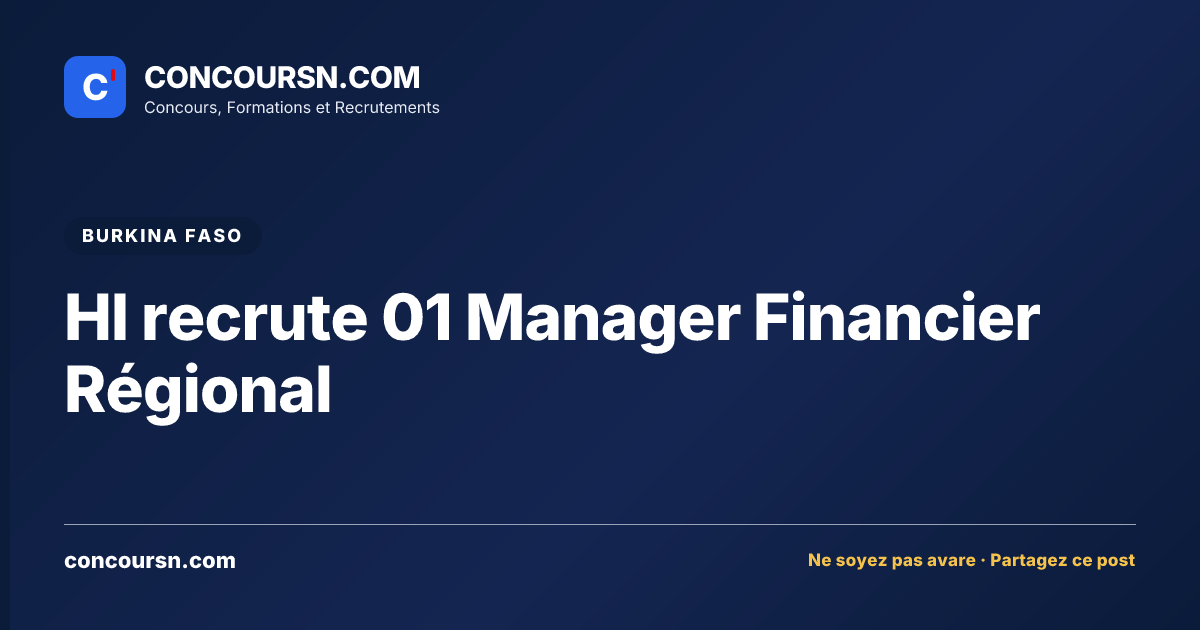 C'

CONCOURSN.COM
Concours, Formations et Recrutements

BURKINA FASO

HI recrute 01 Manager Financier Régional

concoursn.com

Ne soyez pas avare · Partagez ce post